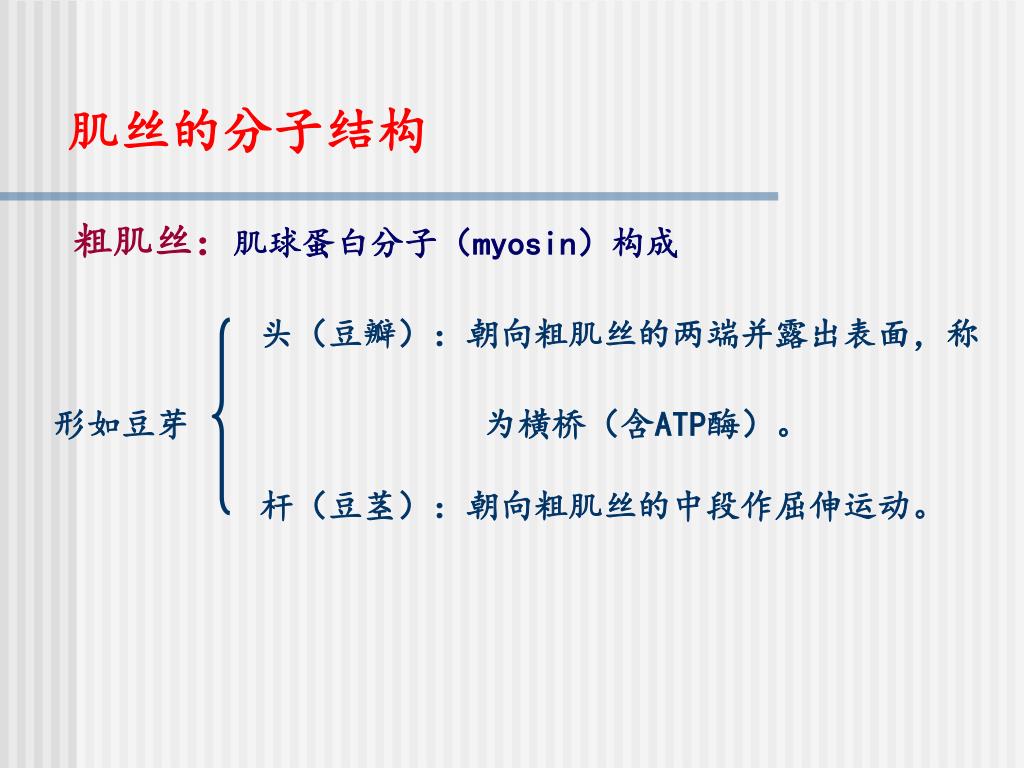 肌丝的分子结构

粗肌丝：肌球蛋白分子（myosin）构成

形如豆芽

头（豆瓣）：朝向粗肌丝的两端并露出表面，称为横桥（含ATP酶）。

杆（豆茎）：朝向粗肌丝的中段作屈伸运动。